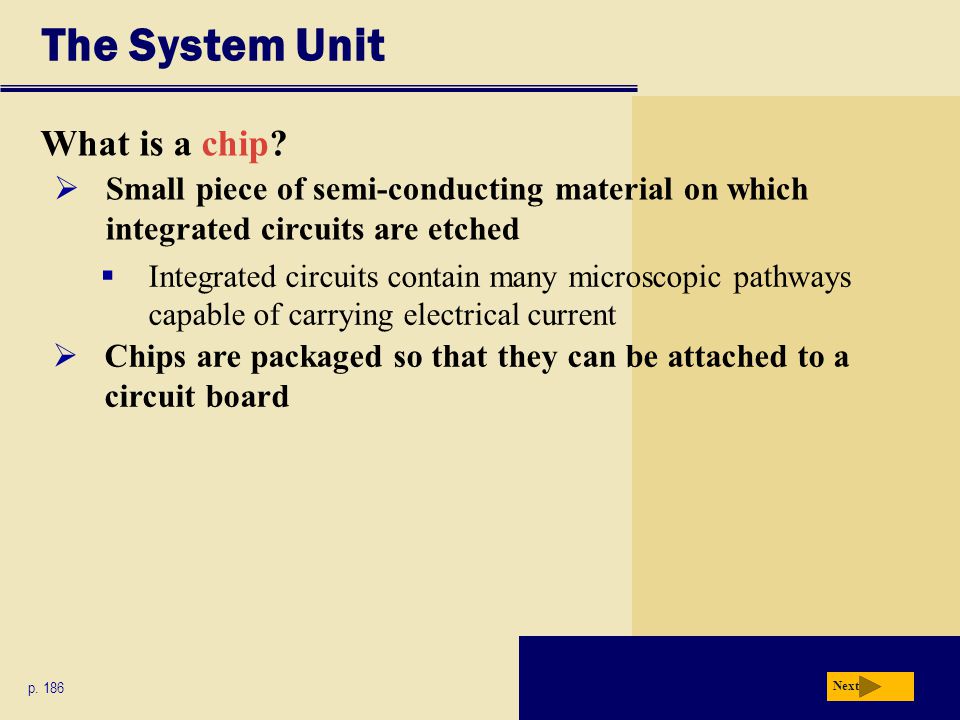 The System Unit

What is a chip?

➢ Small piece of semi-conducting material on which integrated circuits are etched

▪ Integrated circuits contain many microscopic pathways capable of carrying electrical current

➢ Chips are packaged so that they can be attached to a circuit board

p. 186

Next